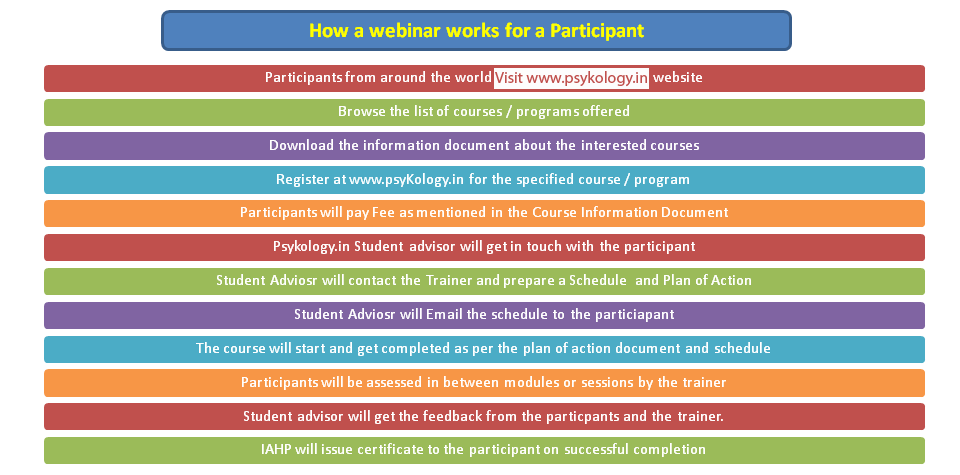 How a webinar works for a Participant

Participants from around the world Visit www.psykology.in website

Browse the list of courses / programs offered

Download the information document about the interested courses

Register at www.psyKology.in for the specified course / program

Participants will pay Fee as mentioned in the Course Information Document

Psykology.in Student advisor will get in touch with the participant

Student Adviosr will contact the Trainer and prepare a Schedule and Plan of Action

Student Adviosr will Email the schedule to the particiapant

The course will start and get completed as per the plan of action document and schedule

Participants will be assessed in between modules or sessions by the trainer

Student advisor will get the feedback from the particpants and the trainer.

IAHP will issue certificate to the participant on successful completion